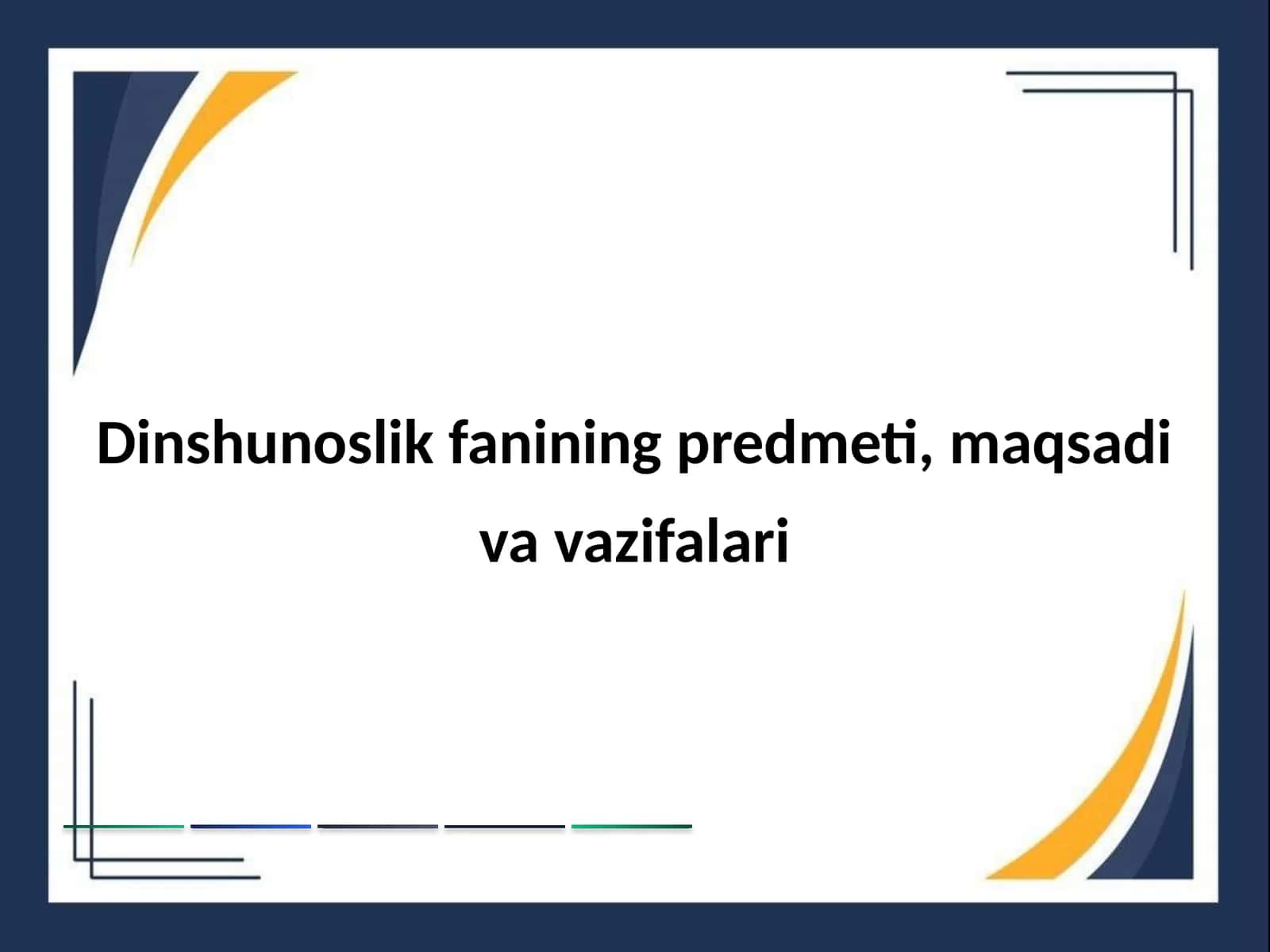 Dinshunoslik fanining predmeti, maqsadi va vazifalari